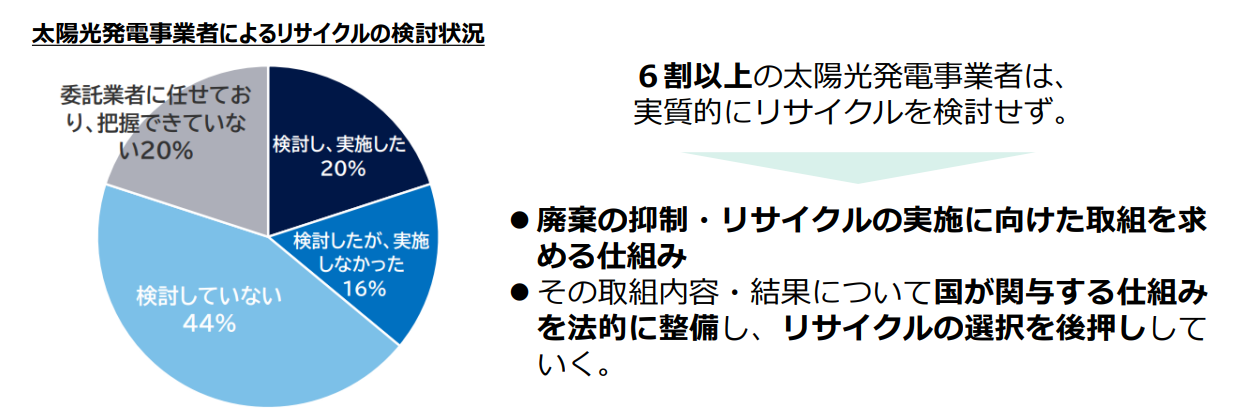 太陽光発電事業者によるリサイクルの検討状況

委託業者に任せており、把握できていない20%

検討し、実施した 20%

検討したが、実施しなかった 16%

検討していない 44%

６割以上の太陽光発電事業者は、実質的にリサイクルを検討せず。

● 廃棄の抑制・リサイクルの実施に向けた取組を求める仕組み

● その取組内容・結果について国が関与する仕組みを法的に整備し、リサイクルの選択を後押ししていく。